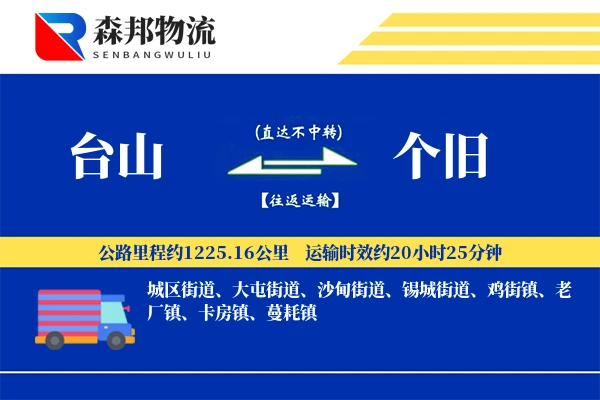 森邦物流
SENBANGWULIU

台山
(直达不中转)
【往返运输】
个旧

公路里程约1225.16公里 运输时效约20小时25分钟

城区街道、大屯街道、沙甸街道、锡城街道、鸡街镇、老厂镇、卡房镇、蔓耗镇